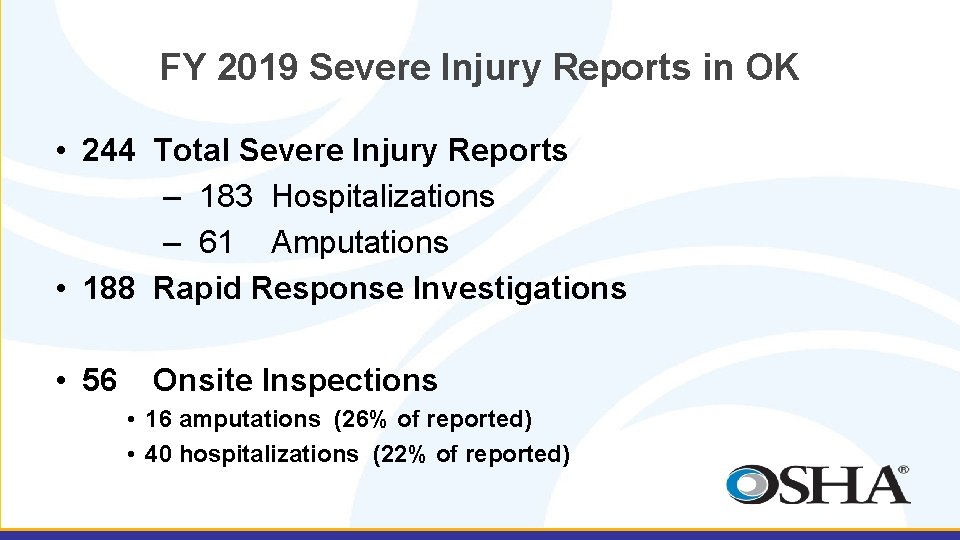 FY 2019 Severe Injury Reports in OK

• 244 Total Severe Injury Reports
– 183 Hospitalizations
– 61 Amputations
• 188 Rapid Response Investigations

• 56 Onsite Inspections
• 16 amputations (26% of reported)
• 40 hospitalizations (22% of reported)

OSHA®